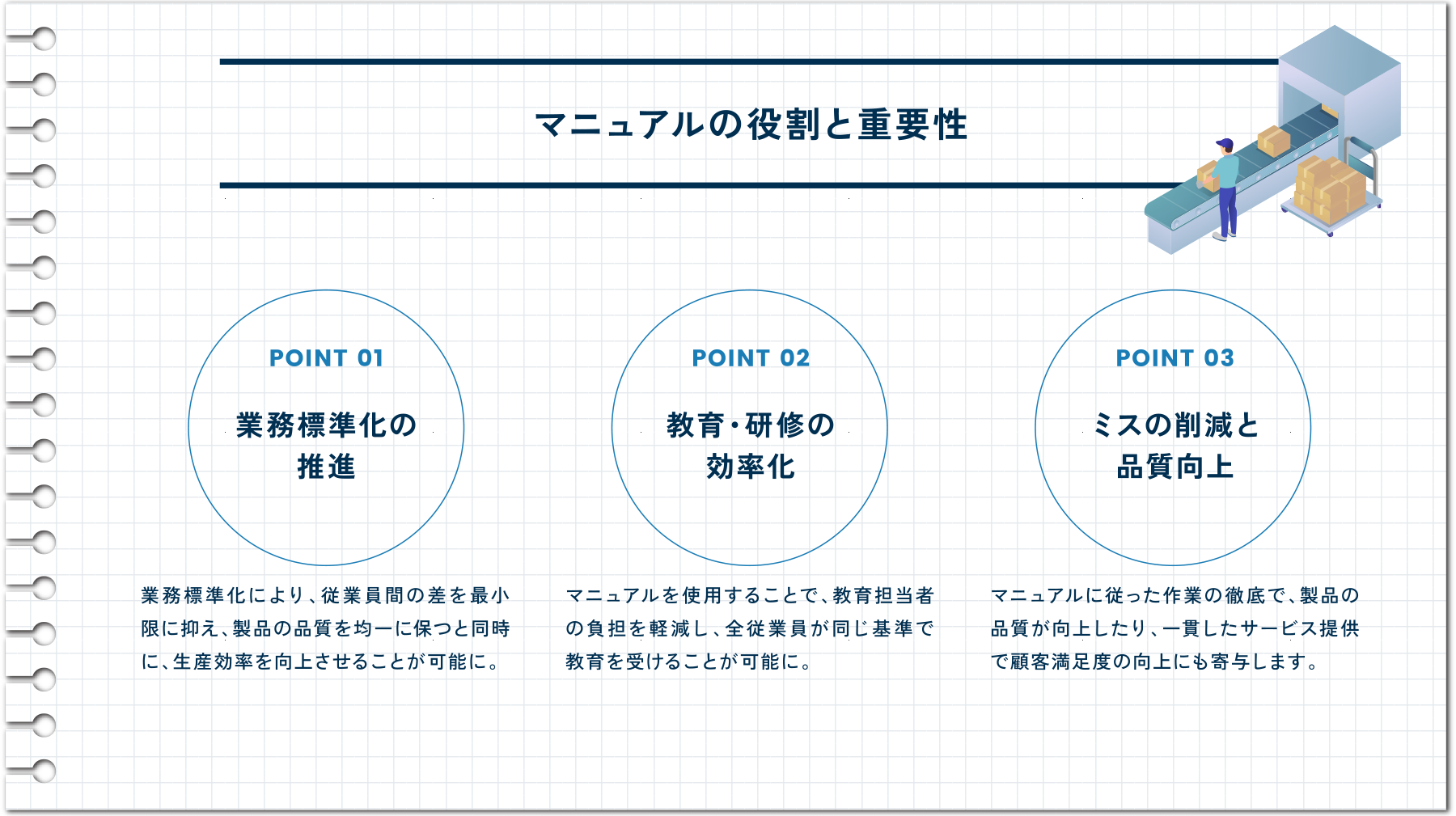 マニュアルの役割と重要性

POINT 01
業務標準化の推進

業務標準化により、従業員間の差を最小限に抑え、製品の品質を均一に保つと同時に、生産効率を向上させることが可能に。

POINT 02
教育・研修の効率化

マニュアルを使用することで、教育担当者の負担を軽減し、全従業員が同じ基準で教育を受けることが可能に。

POINT 03
ミスの削減と品質向上

マニュアルに従った作業の徹底で、製品の品質が向上したり、一貫したサービス提供で顧客満足度の向上にも寄与します。